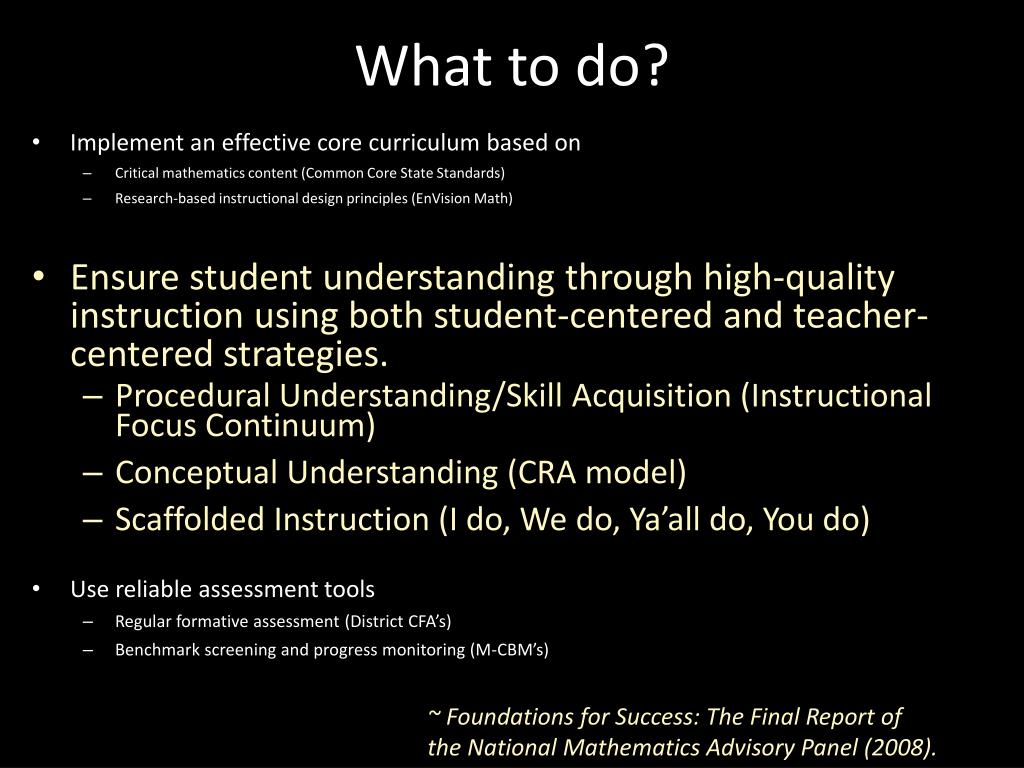 What to do?

• Implement an effective core curriculum based on
– Critical mathematics content (Common Core State Standards)
– Research-based instructional design principles (EnVision Math)

• Ensure student understanding through high-quality instruction using both student-centered and teacher-centered strategies.
– Procedural Understanding/Skill Acquisition (Instructional Focus Continuum)
– Conceptual Understanding (CRA model)
– Scaffolded Instruction (I do, We do, Ya'all do, You do)

• Use reliable assessment tools
– Regular formative assessment (District CFA's)
– Benchmark screening and progress monitoring (M-CBM's)

~ Foundations for Success: The Final Report of the National Mathematics Advisory Panel (2008).